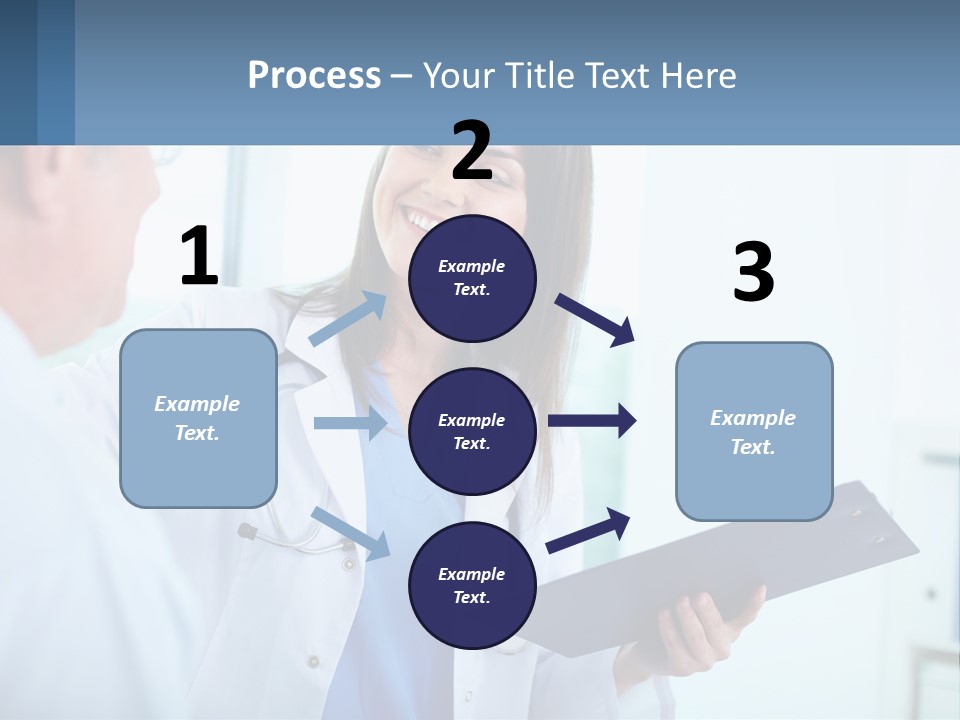 Process – Your Title Text Here

1

Example Text.

2

Example Text.

Example Text.

Example Text.

3

Example Text.